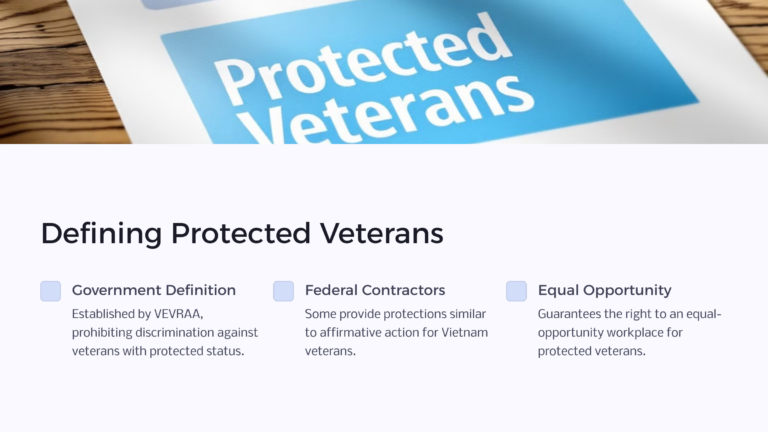 Protected Veterans

Defining Protected Veterans

Government Definition

Established by VEVRAA, prohibiting discrimination against veterans with protected status.

Federal Contractors

Some provide protections similar to affirmative action for Vietnam veterans.

Equal Opportunity

Guarantees the right to an equal-opportunity workplace for protected veterans.